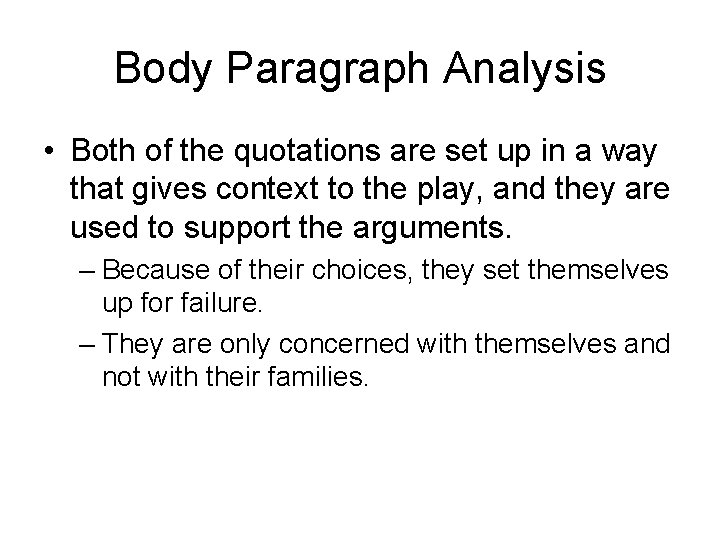 Body Paragraph Analysis

• Both of the quotations are set up in a way that gives context to the play, and they are used to support the arguments.

– Because of their choices, they set themselves up for failure.

– They are only concerned with themselves and not with their families.